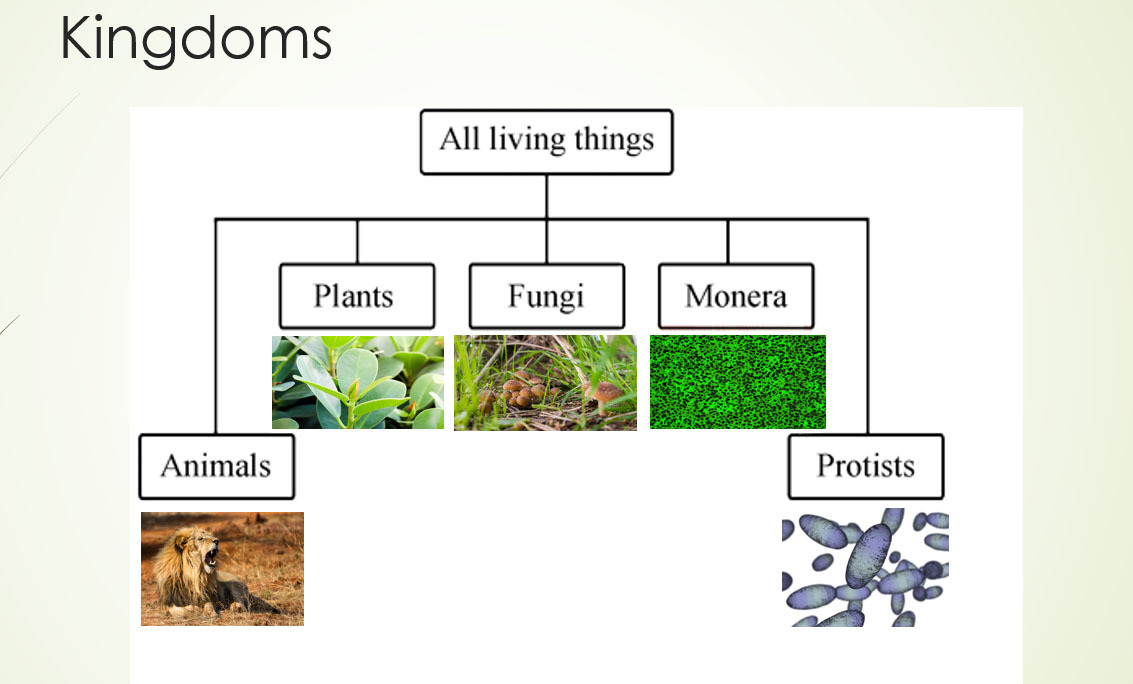 Kingdoms

All living things

Plants

Fungi

Monera

Animals

Protists